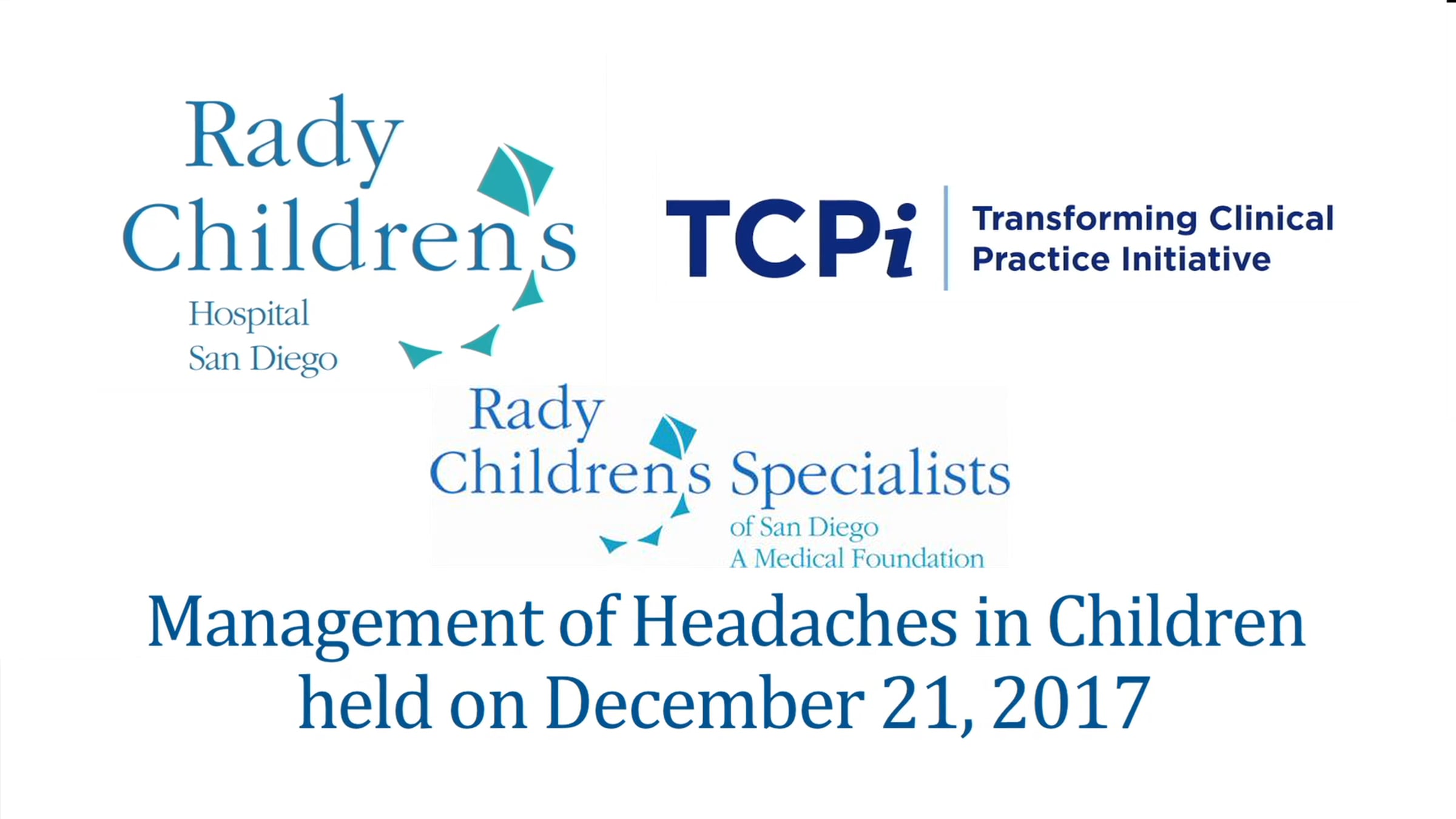 Rady Children's
Hospital
San Diego

TCPi
Transforming Clinical Practice Initiative

Rady Children's Specialists
of San Diego
A Medical Foundation

Management of Headaches in Children
held on December 21, 2017